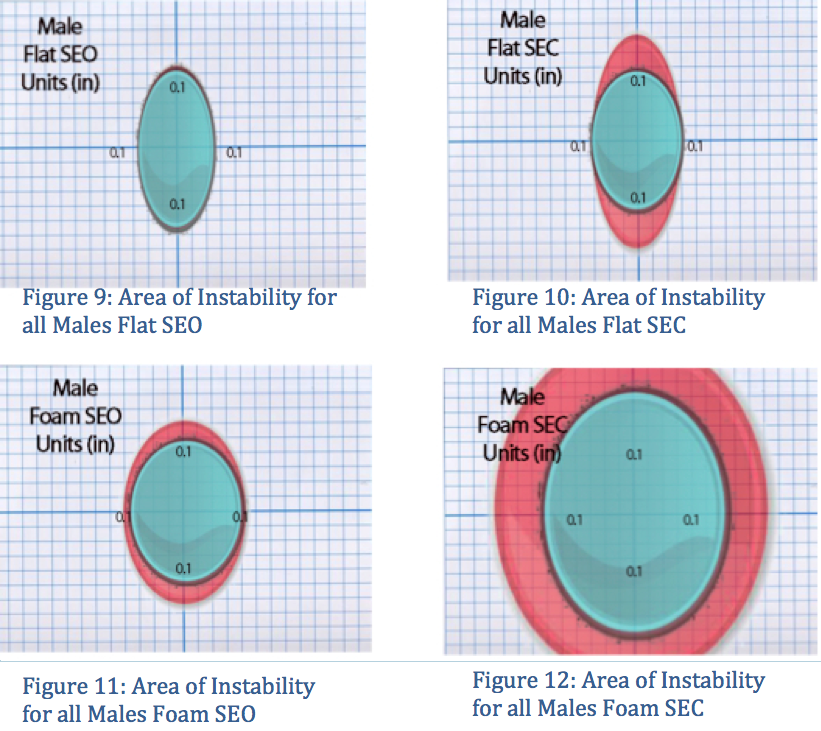 Male
Flat SEO
Units (in)

0.1
0.1
0.1
0.1

Figure 9: Area of Instability for all Males Flat SEO

Male
Flat SEC
Units (in)

0.1
0.1
0.1
0.1

Figure 10: Area of Instability for all Males Flat SEC

Male
Foam SEO
Units (in)

0.1
0.1
0.1
0.1

Figure 11: Area of Instability for all Males Foam SEO

Male
Foam SEC
Units (in)

0.1
0.1
0.1
0.1

Figure 12: Area of Instability for all Males Foam SEC